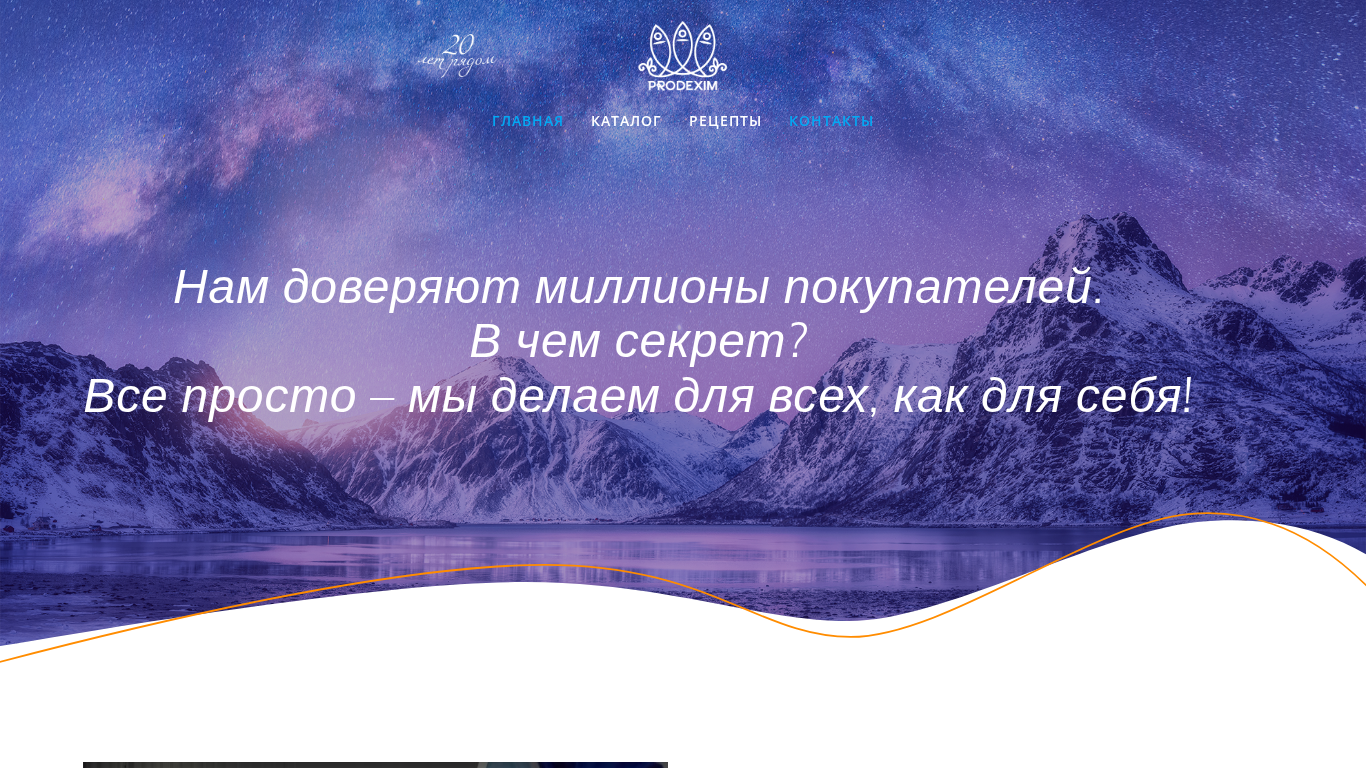 20 лет рядом

PRODEXIM

ГЛАВНАЯ КАТАЛОГ РЕЦЕПТЫ КОНТАКТЫ

Нам доверяют миллионы покупателей.
В чем секрет?
Все просто – мы делаем для всех, как для себя!